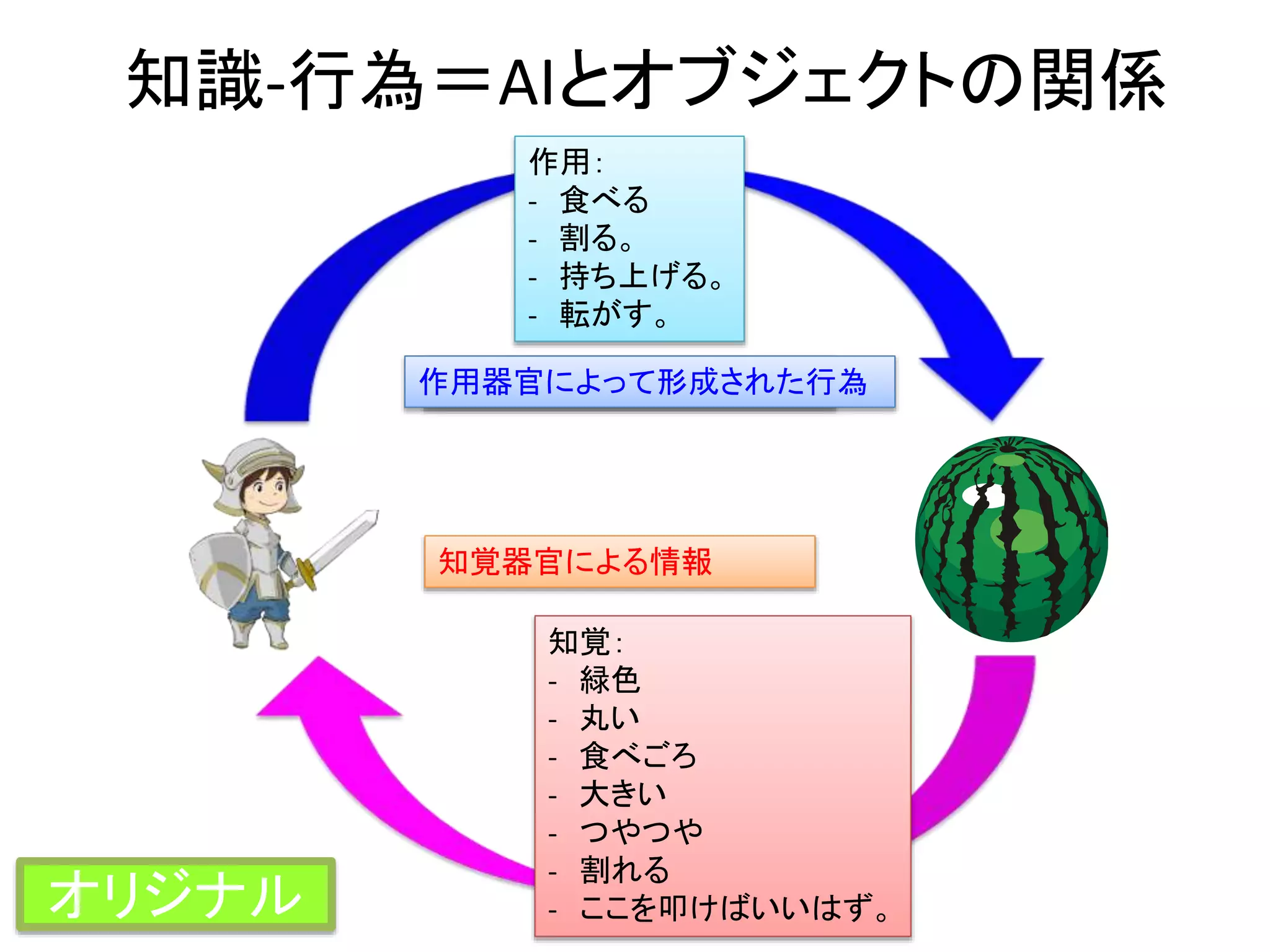 知識-行為＝AIとオブジェクトの関係

作用:
- 食べる
- 割る。
- 持ち上げる。
- 転がす。

作用器官によって形成された行為

知覚器官による情報

知覚:
- 緑色
- 丸い
- 食べごろ
- 大きい
- つやつや
- 割れる
- ここを叩けばいいはず。

オリジナル